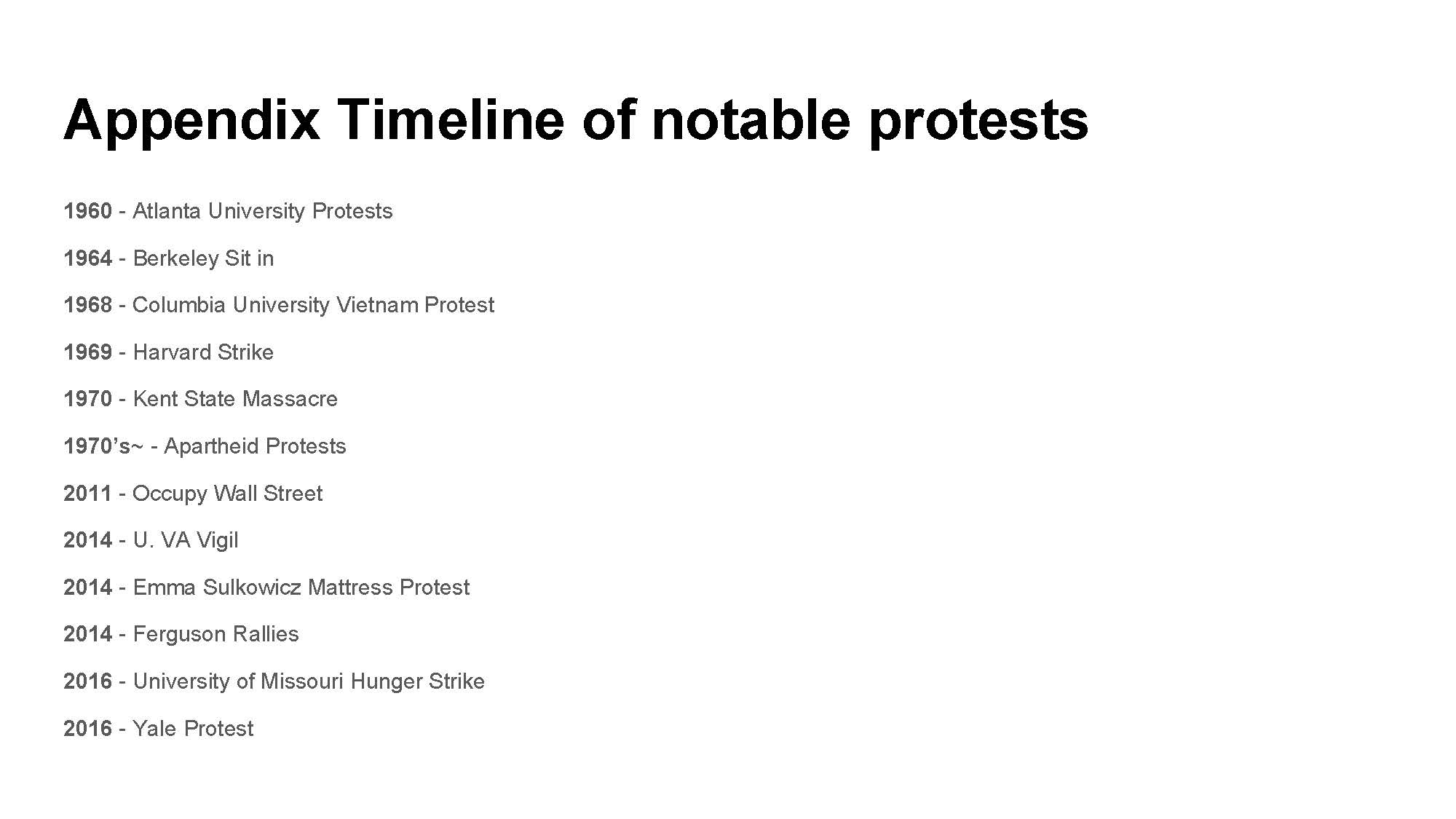 Appendix Timeline of notable protests

1960 - Atlanta University Protests

1964 - Berkeley Sit in

1968 - Columbia University Vietnam Protest

1969 - Harvard Strike

1970 - Kent State Massacre

1970’s~ - Apartheid Protests

2011 - Occupy Wall Street

2014 - U. VA Vigil

2014 - Emma Sulkowicz Mattress Protest

2014 - Ferguson Rallies

2016 - University of Missouri Hunger Strike

2016 - Yale Protest